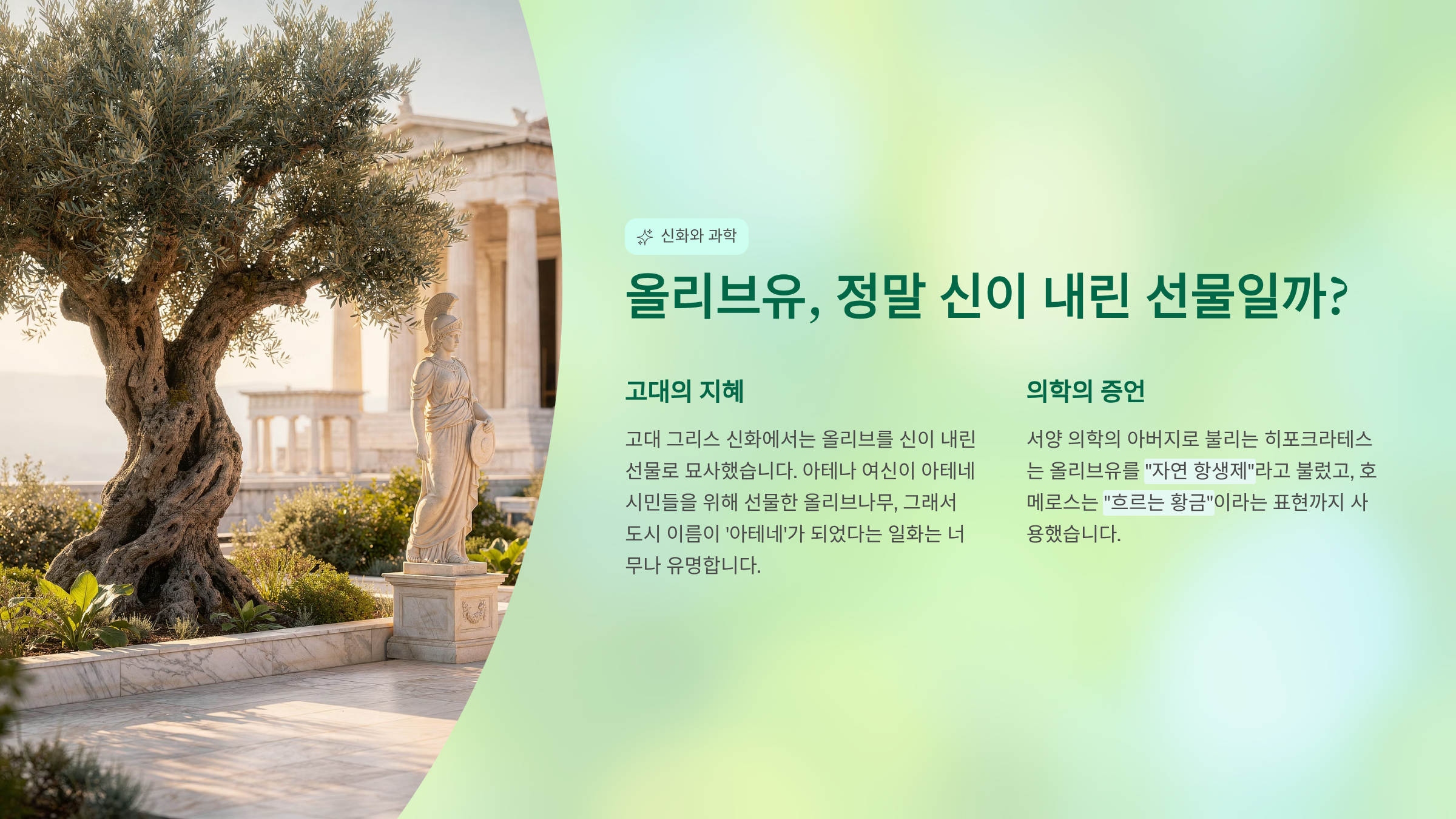 신화와 과학

올리브유, 정말 신이 내린 선물일까?

고대의 지혜

고대 그리스 신화에서는 올리브를 신이 내린 선물로 묘사했습니다. 아테나 여신이 아테네 시민들을 위해 선물한 올리브나무, 그래서 도시 이름이 '아테네'가 되었다는 일화는 너무나 유명합니다.

의학의 증언

서양 의학의 아버지로 불리는 히포크라테스는 올리브유를 "자연 항생제"라고 불렀고, 호메로스는 "흐르는 황금"이라는 표현까지 사용했습니다.